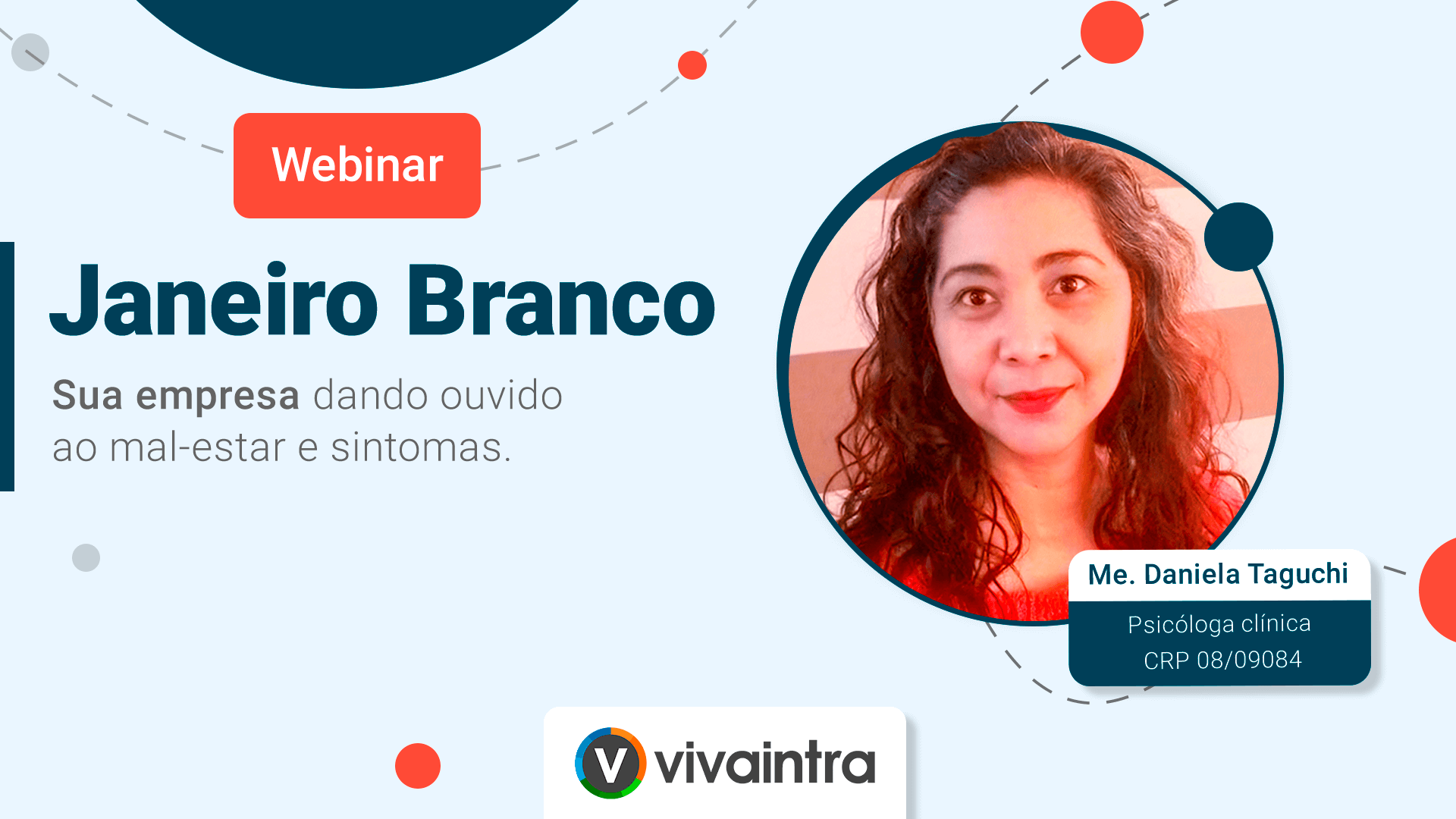 Webinar

Janeiro Branco

Sua empresa dando ouvido ao mal-estar e sintomas.

Me. Daniela Taguchi

Psicóloga clínica
CRP 08/09084

V vivaintra